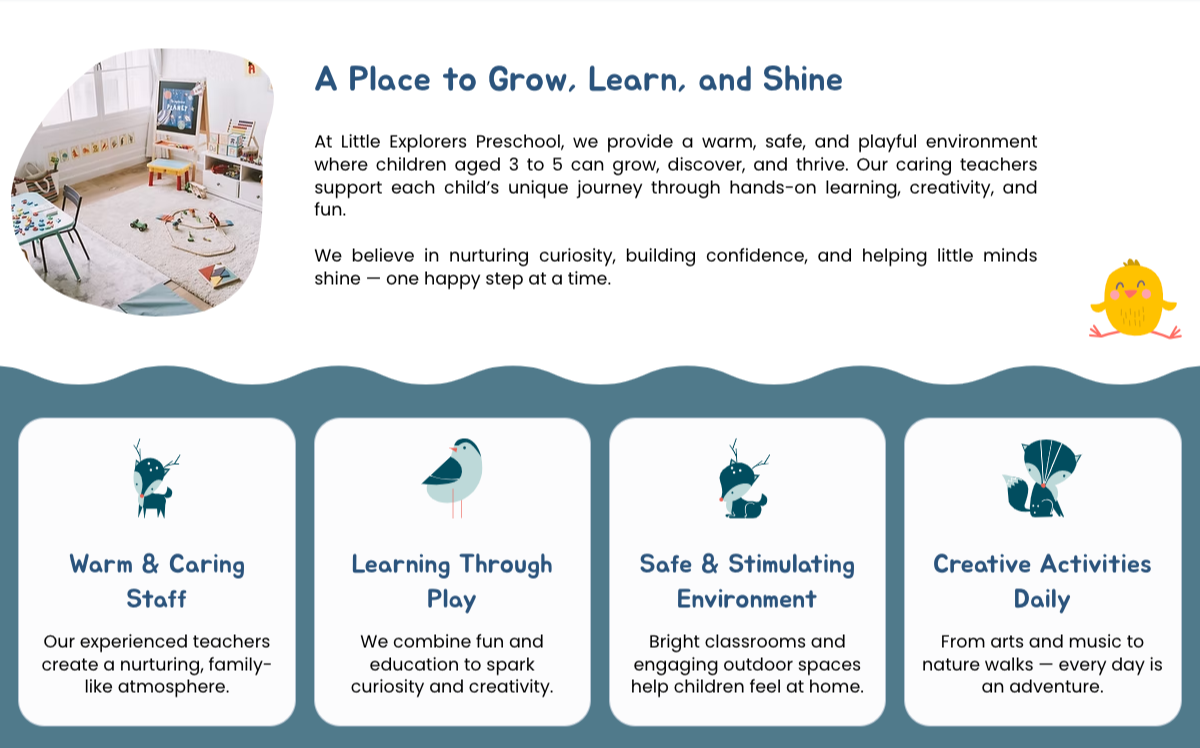 A Place to Grow, Learn, and Shine

At Little Explorers Preschool, we provide a warm, safe, and playful environment where children aged 3 to 5 can grow, discover, and thrive. Our caring teachers support each child's unique journey through hands-on learning, creativity, and fun.

We believe in nurturing curiosity, building confidence, and helping little minds shine — one happy step at a time.

Warm & Caring Staff

Our experienced teachers create a nurturing, family-like atmosphere.

Learning Through Play

We combine fun and education to spark curiosity and creativity.

Safe & Stimulating Environment

Bright classrooms and engaging outdoor spaces help children feel at home.

Creative Activities Daily

From arts and music to nature walks — every day is an adventure.